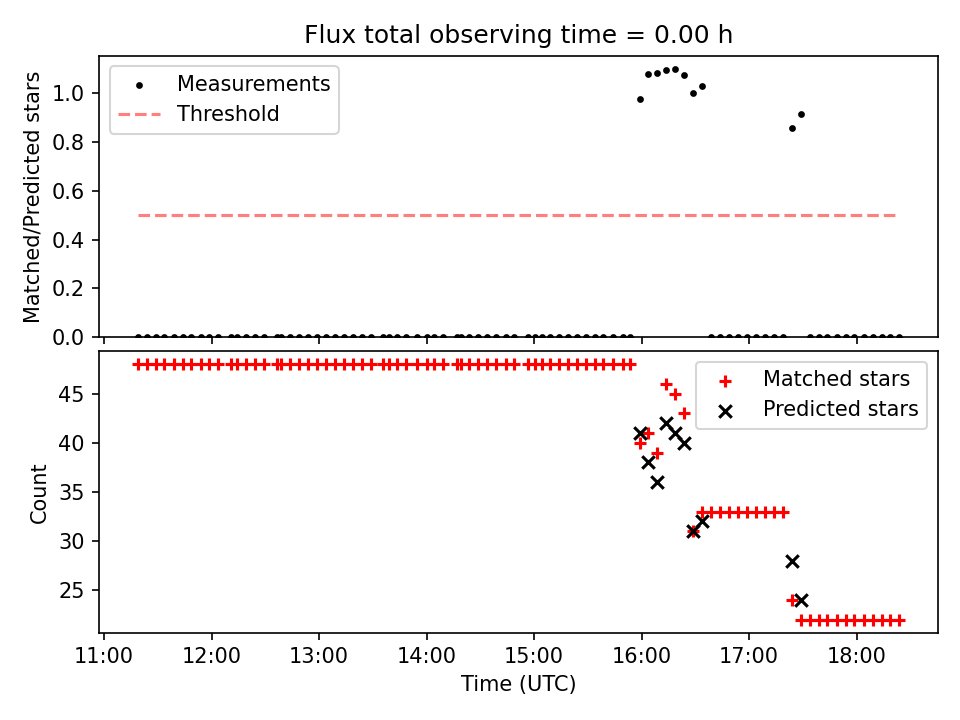 Flux total observing time = 0.00 h

Measurements
Threshold

Matched/Predicted stars

1.0
0.8
0.6
0.4
0.2
0.0

Matched stars
Predicted stars

Count

45
40
35
30
25

11:00
12:00
13:00
14:00
15:00
16:00
17:00
18:00

Time (UTC)